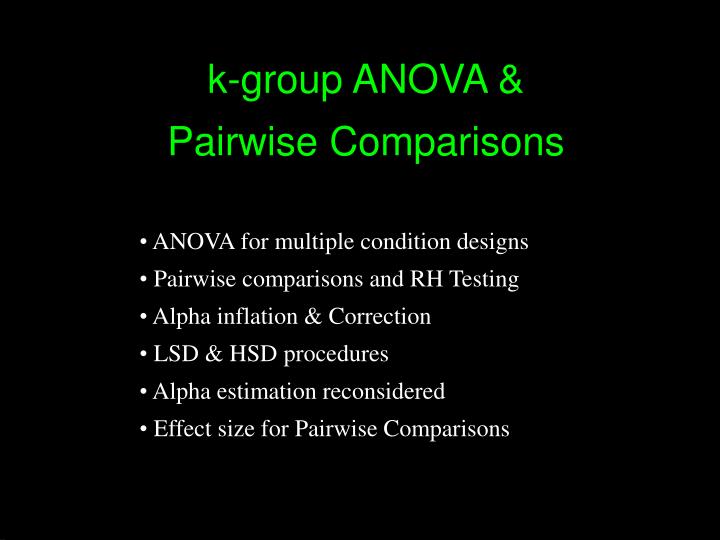 k-group ANOVA &
Pairwise Comparisons

• ANOVA for multiple condition designs
• Pairwise comparisons and RH Testing
• Alpha inflation & Correction
• LSD & HSD procedures
• Alpha estimation reconsidered
• Effect size for Pairwise Comparisons